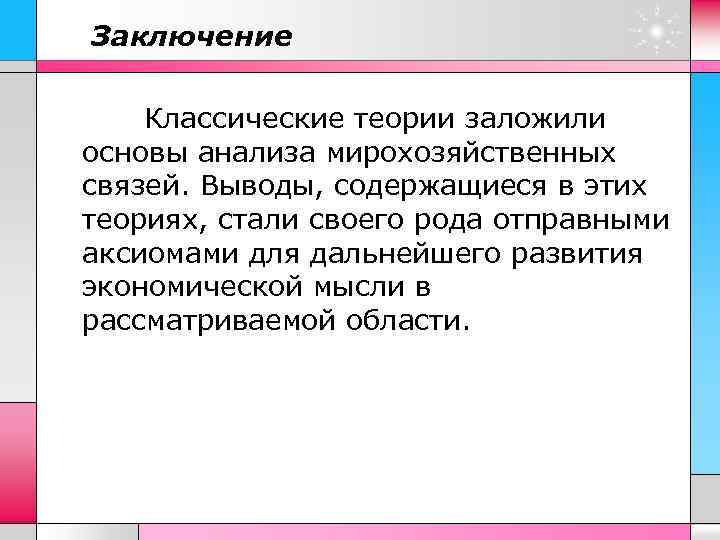 Заключение

Классические теории заложили основы анализа мирохозяйственных связей. Выводы, содержащиеся в этих теориях, стали своего рода отправными аксиомами для дальнейшего развития экономической мысли в рассматриваемой области.